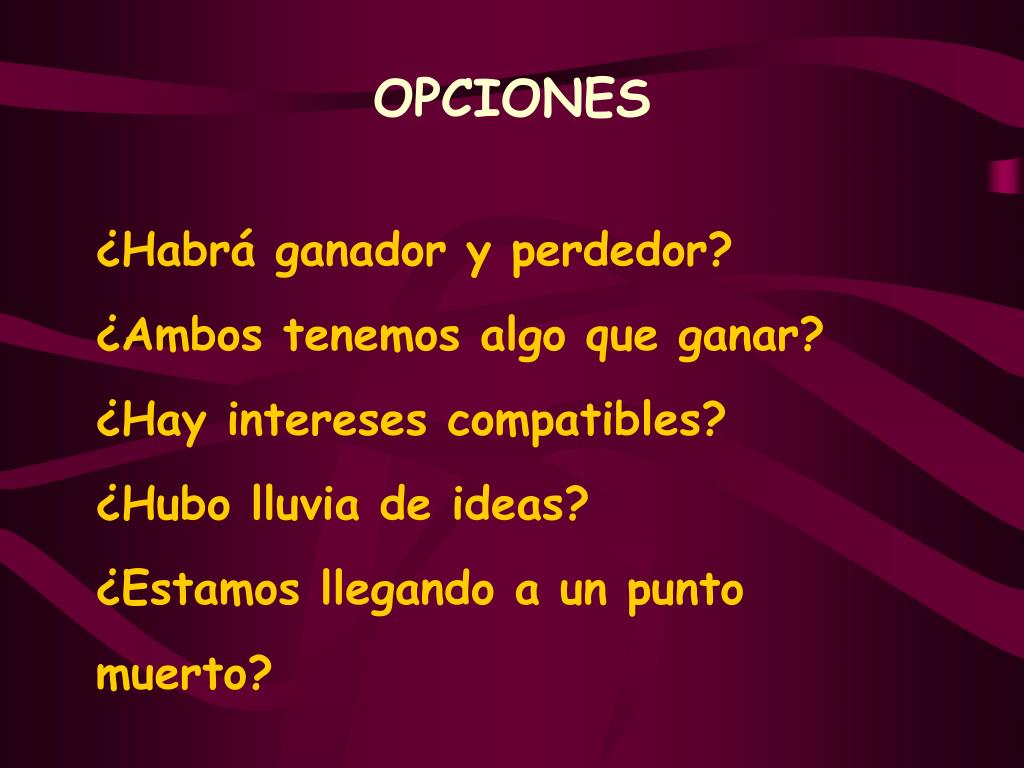 OPCIONES

¿Habrá ganador y perdedor?

¿Ambos tenemos algo que ganar?

¿Hay intereses compatibles?

¿Hubo lluvia de ideas?

¿Estamos llegando a un punto muerto?